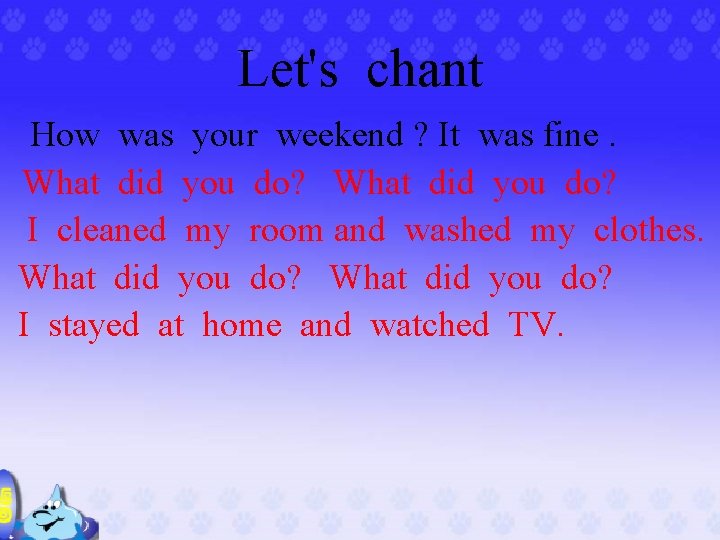 Let's chant

How was your weekend ? It was fine .
What did you do? What did you do?
I cleaned my room and washed my clothes.
What did you do? What did you do?
I stayed at home and watched TV.